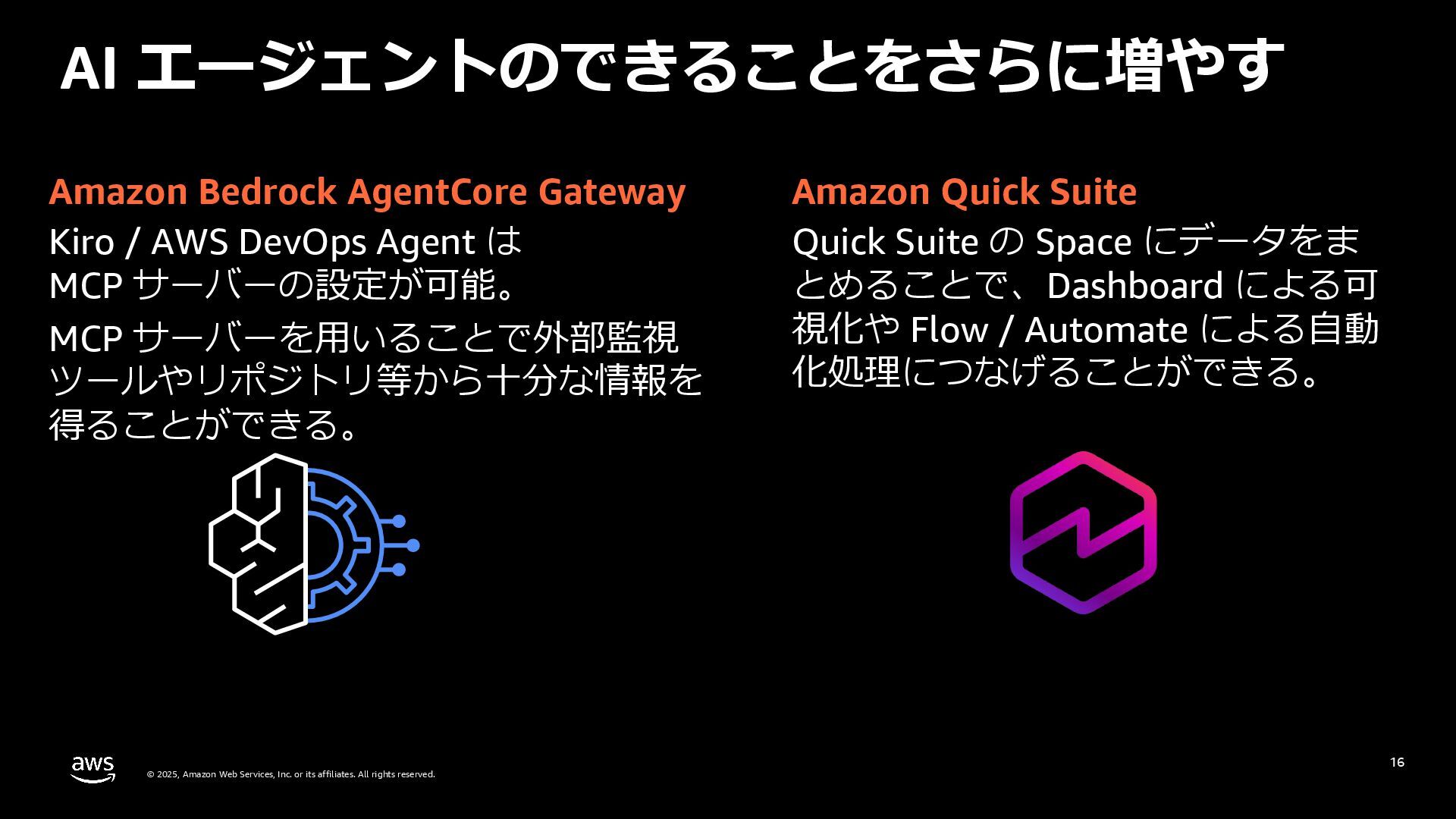 AI エージェントのできることをさらに増やす

Amazon Bedrock AgentCore Gateway

Kiro / AWS DevOps Agent は MCP サーバーの設定が可能。

MCP サーバーを用いることで外部監視ツールやリポジトリ等から十分な情報を得ることができる。

Amazon Quick Suite

Quick Suite の Space にデータをまとめることで、Dashboard による可視化や Flow / Automate による自動化処理につなげることができる。

aws

© 2025, Amazon Web Services, Inc. or its affiliates. All rights reserved.

16